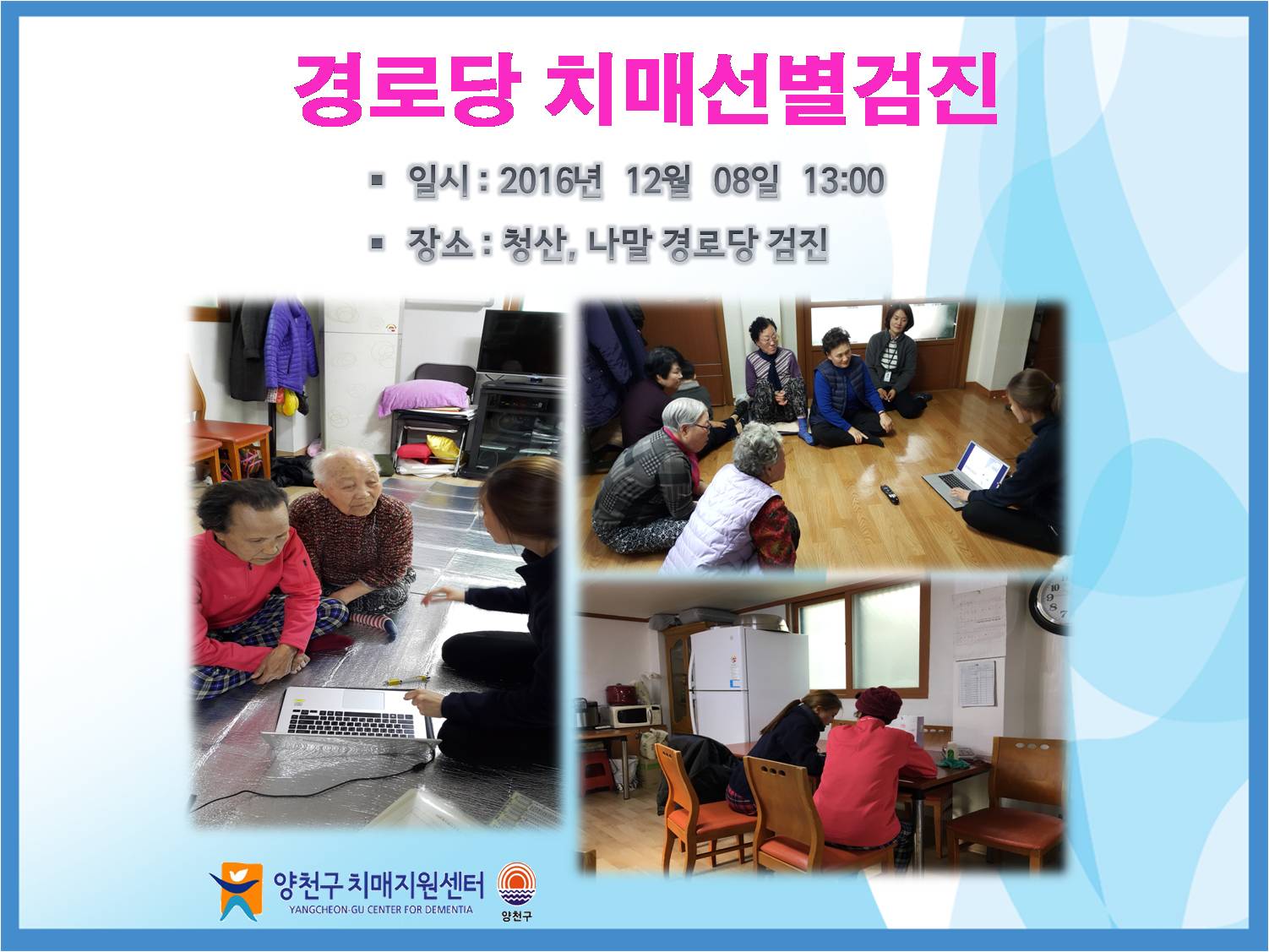 경로당 치매선별검진

▪ 일시 : 2016년 12월 08일 13:00

▪ 장소 : 청산, 나말 경로당 검진

양천구 치매지원센터
YANGCHEON-GU CENTER FOR DEMENTIA

양천구